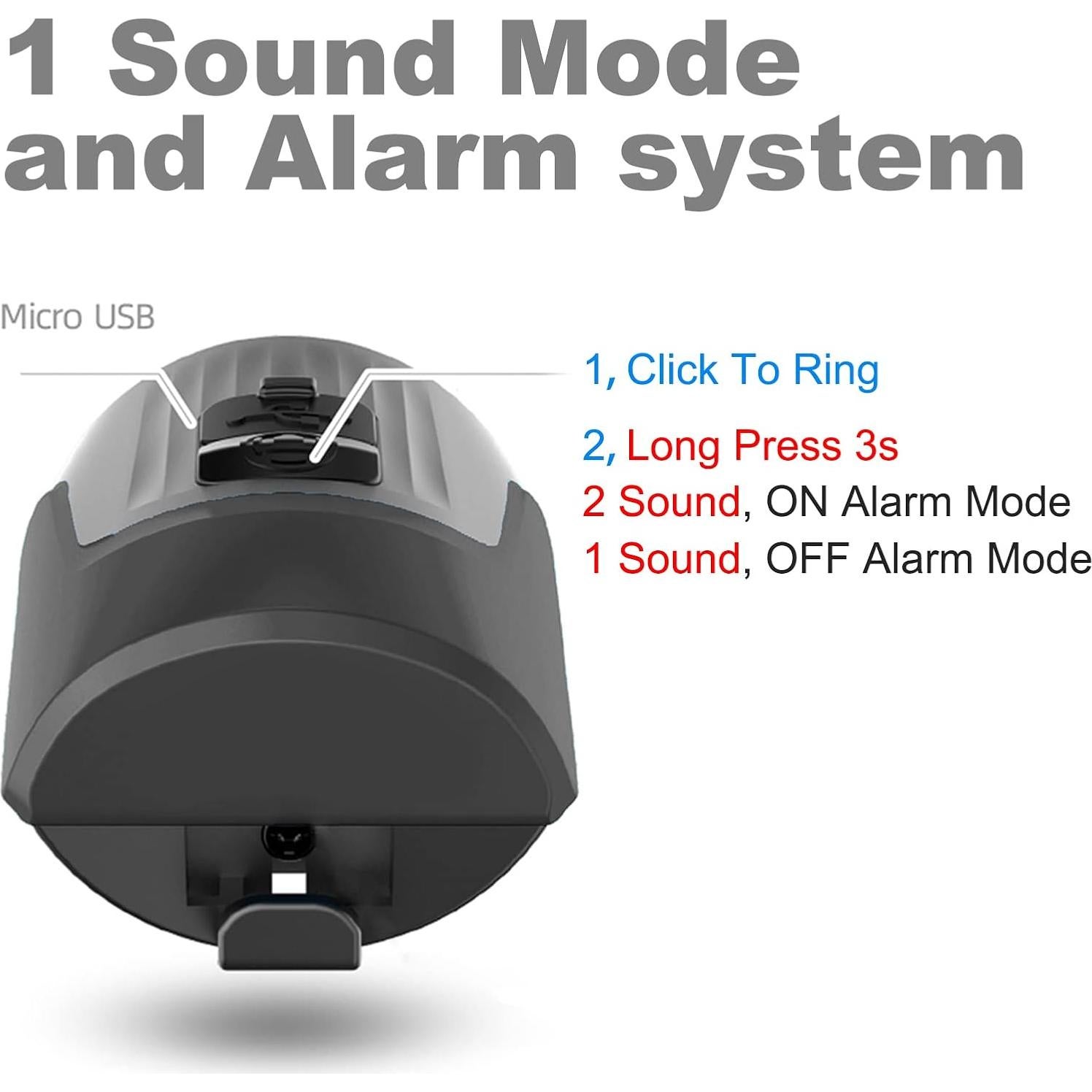 1 Sound Mode and Alarm system

Micro USB

1, Click To Ring

2, Long Press 3s
2 Sound, ON Alarm Mode
1 Sound, OFF Alarm Mode